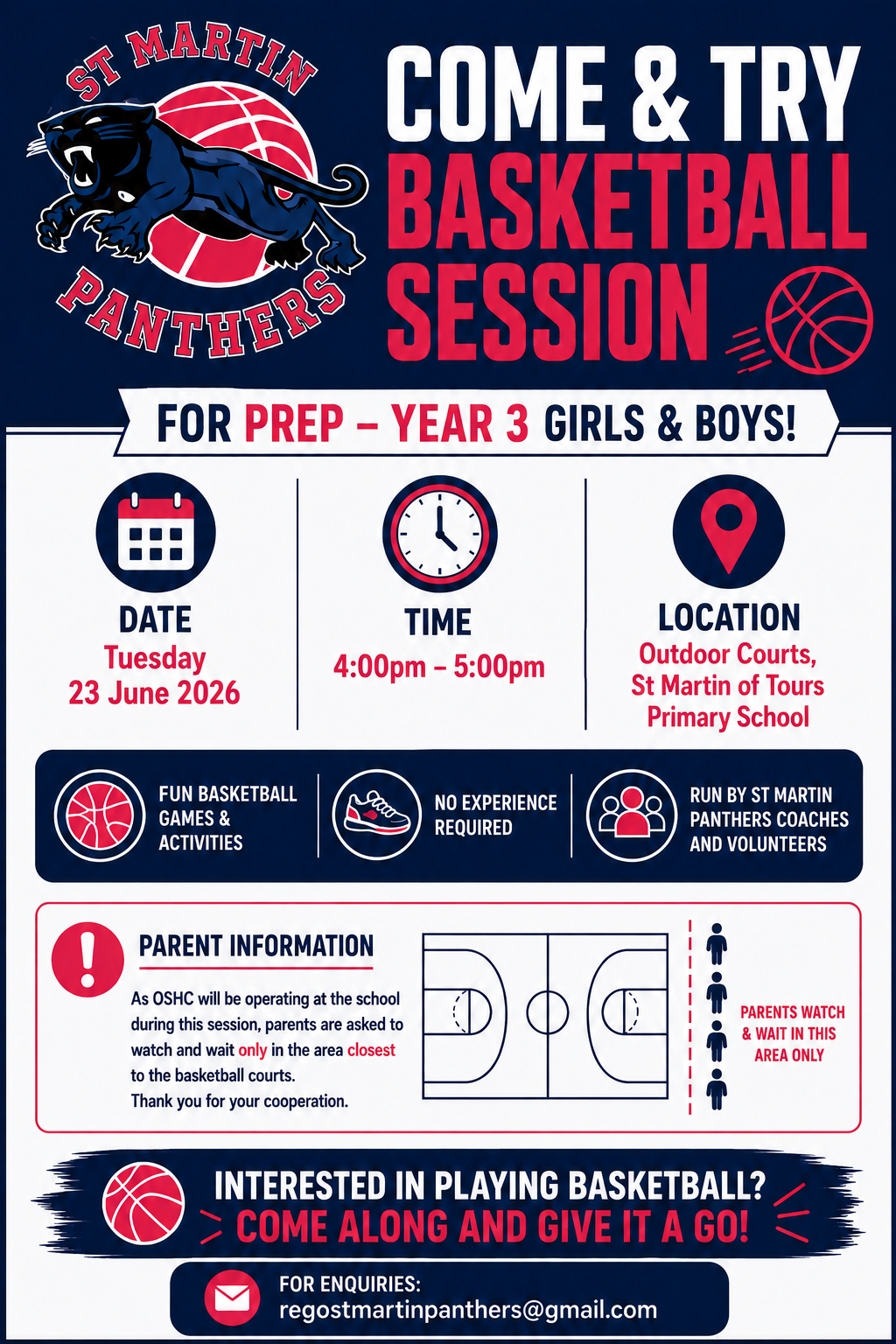 ST MARTIN
PANTHERS

COME & TRY
BASKETBALL
SESSION

FOR PREP – YEAR 3 GIRLS & BOYS!

DATE
Tuesday
23 June 2026

TIME
4:00pm – 5:00pm

LOCATION
Outdoor Courts,
St Martin of Tours
Primary School

FUN BASKETBALL GAMES & ACTIVITIES

NO EXPERIENCE REQUIRED

RUN BY ST MARTIN PANTHERS COACHES AND VOLUNTEERS

PARENT INFORMATION

As OSHC will be operating at the school during this session, parents are asked to watch and wait only in the area closest to the basketball courts.
Thank you for your cooperation.

PARENTS WATCH & WAIT IN THIS AREA ONLY

INTERESTED IN PLAYING BASKETBALL?
COME ALONG AND GIVE IT A GO!

FOR ENQUIRIES:
regostmartinpanthers@gmail.com